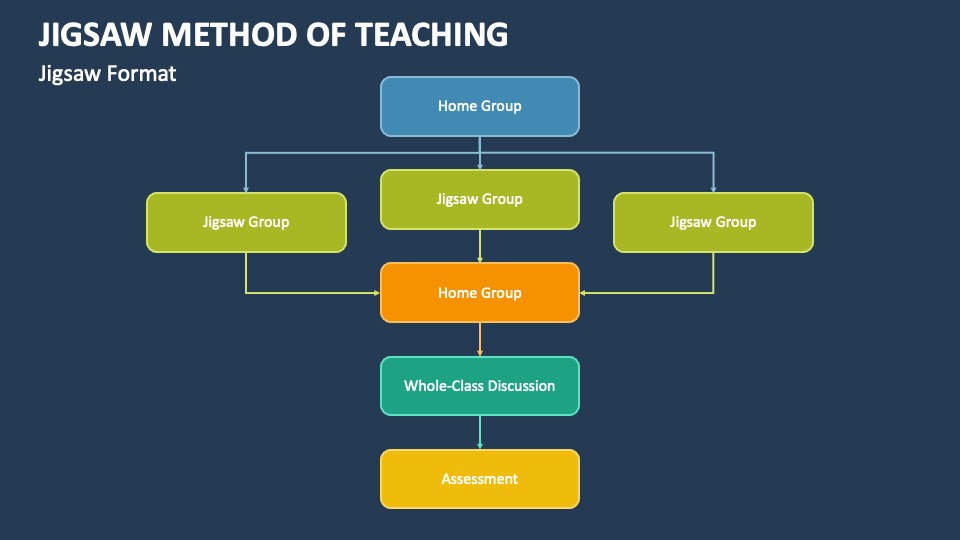 JIGSAW METHOD OF TEACHING

Jigsaw Format

Home Group

Jigsaw Group

Jigsaw Group

Jigsaw Group

Home Group

Whole-Class Discussion

Assessment